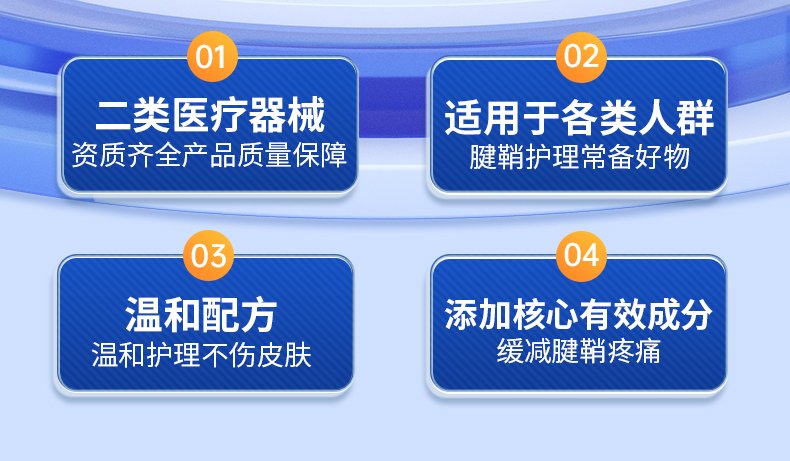 01
二类医疗器械
资质齐全产品质量保障

02
适用于各类人群
腱鞘护理常备好物

03
温和配方
温和护理不伤皮肤

04
添加核心有效成分
缓减腱鞘疼痛